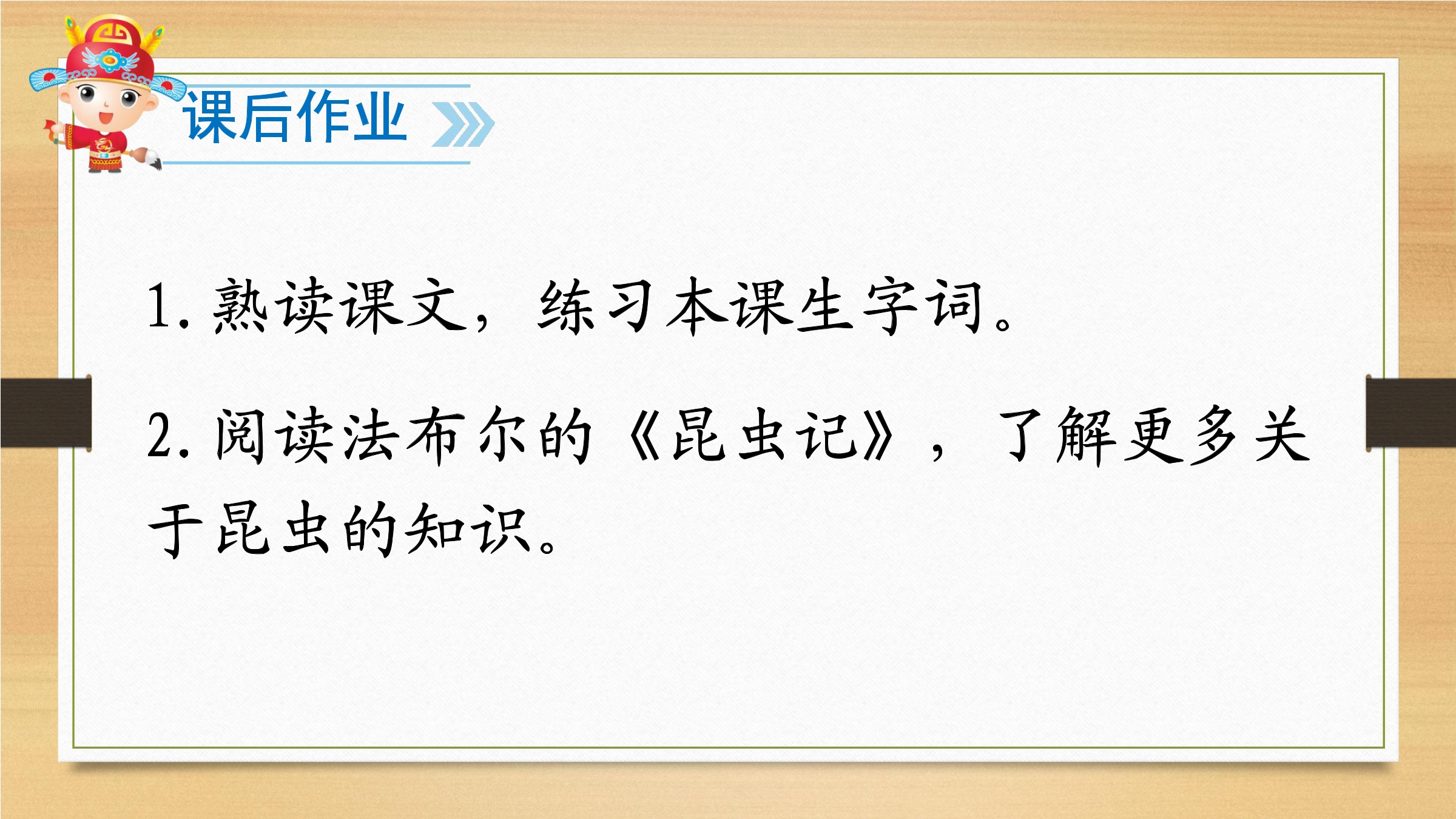 课后作业

1. 熟读课文，练习本课生字词。

2. 阅读法布尔的《昆虫记》，了解更多关于昆虫的知识。